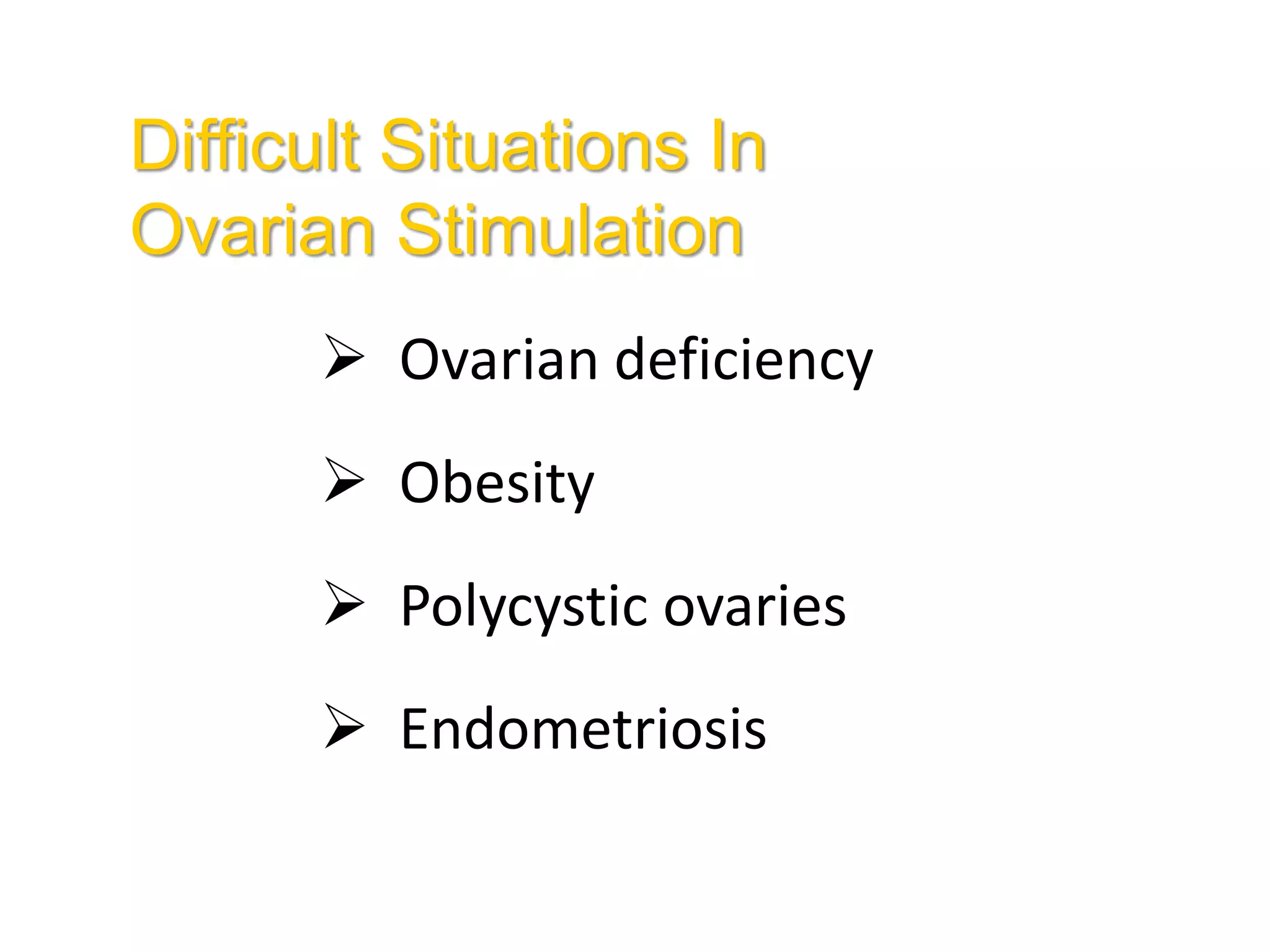 Difficult Situations In Ovarian Stimulation

➢ Ovarian deficiency

➢ Obesity

➢ Polycystic ovaries

➢ Endometriosis